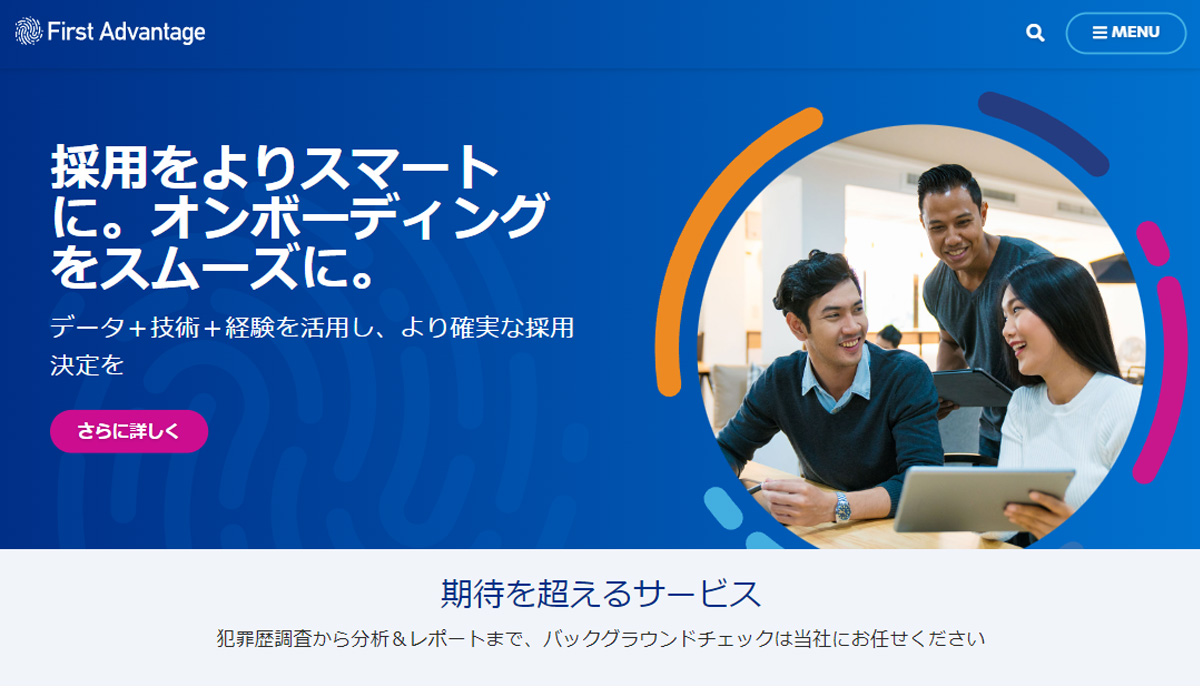 First Advantage

MENU

採用をよりスマートに。オンボーディングをスムーズに。

データ＋技術＋経験を活用し、より確実な採用決定を

さらに詳しく

期待を超えるサービス

犯罪歴調査から分析＆レポートまで、バックグラウンドチェックは当社にお任せください